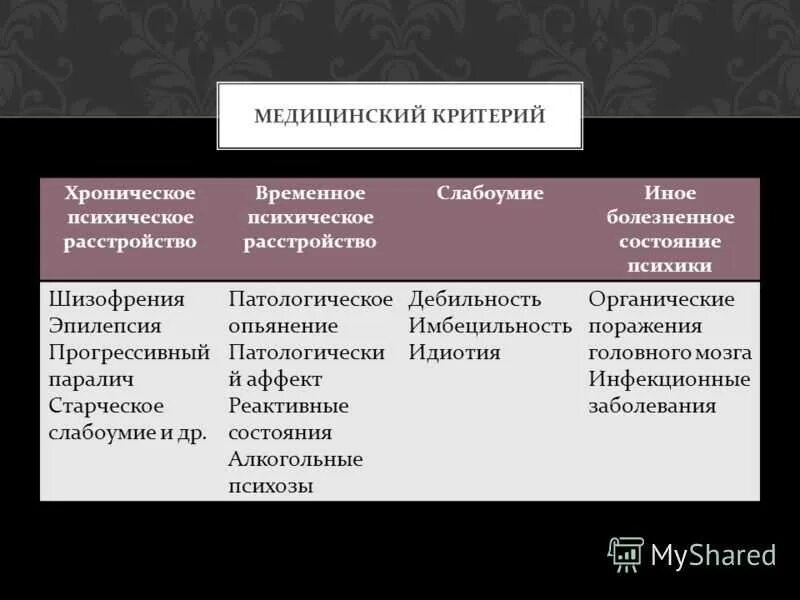 МЕДИЦИНСКИЙ КРИТЕРИЙ

| Хроническое психическое расстройство | Временное психическое расстройство | Слабоумие | Иное болезненное состояние психики |
|---|---|---|---|
| Шизофрения Эпилепсия Прогрессивный паралич Старческое слабоумие и др. | Патологическое опьянение Патологический аффект Реактивные состояния Алкогольные психозы | Дебильность Имбецильность Идиотия | Органические поражения головного мозга Инфекционные заболевания |

MyShared